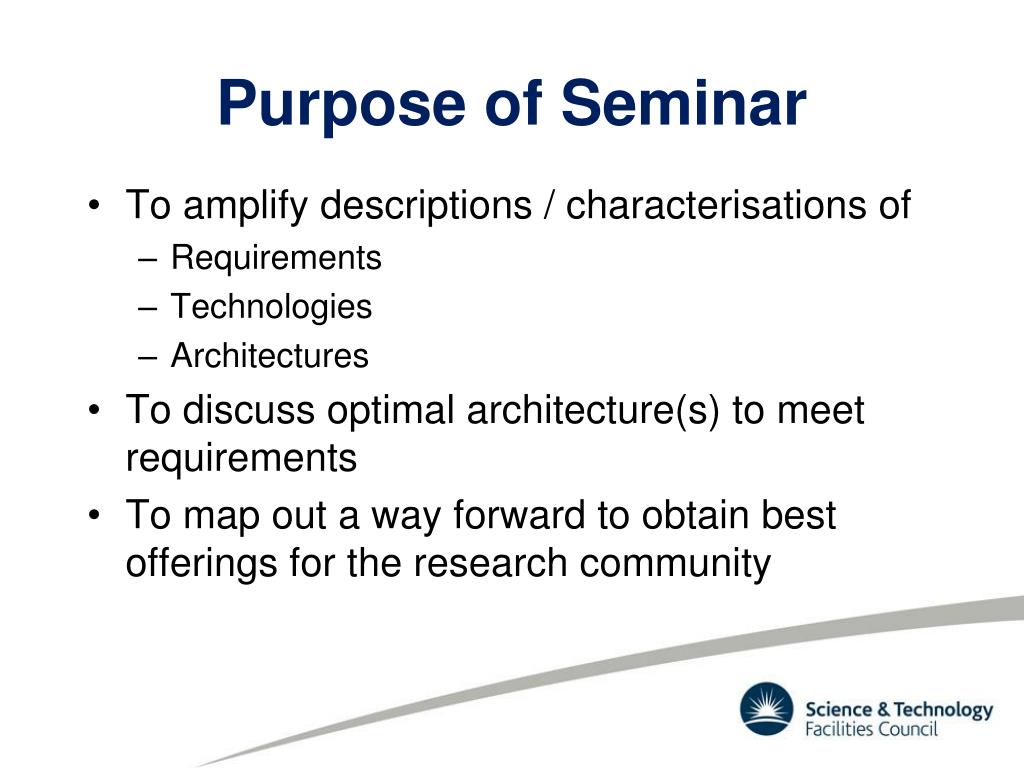 Purpose of Seminar

• To amplify descriptions / characterisations of
– Requirements
– Technologies
– Architectures
• To discuss optimal architecture(s) to meet requirements
• To map out a way forward to obtain best offerings for the research community

Science & Technology
Facilities Council